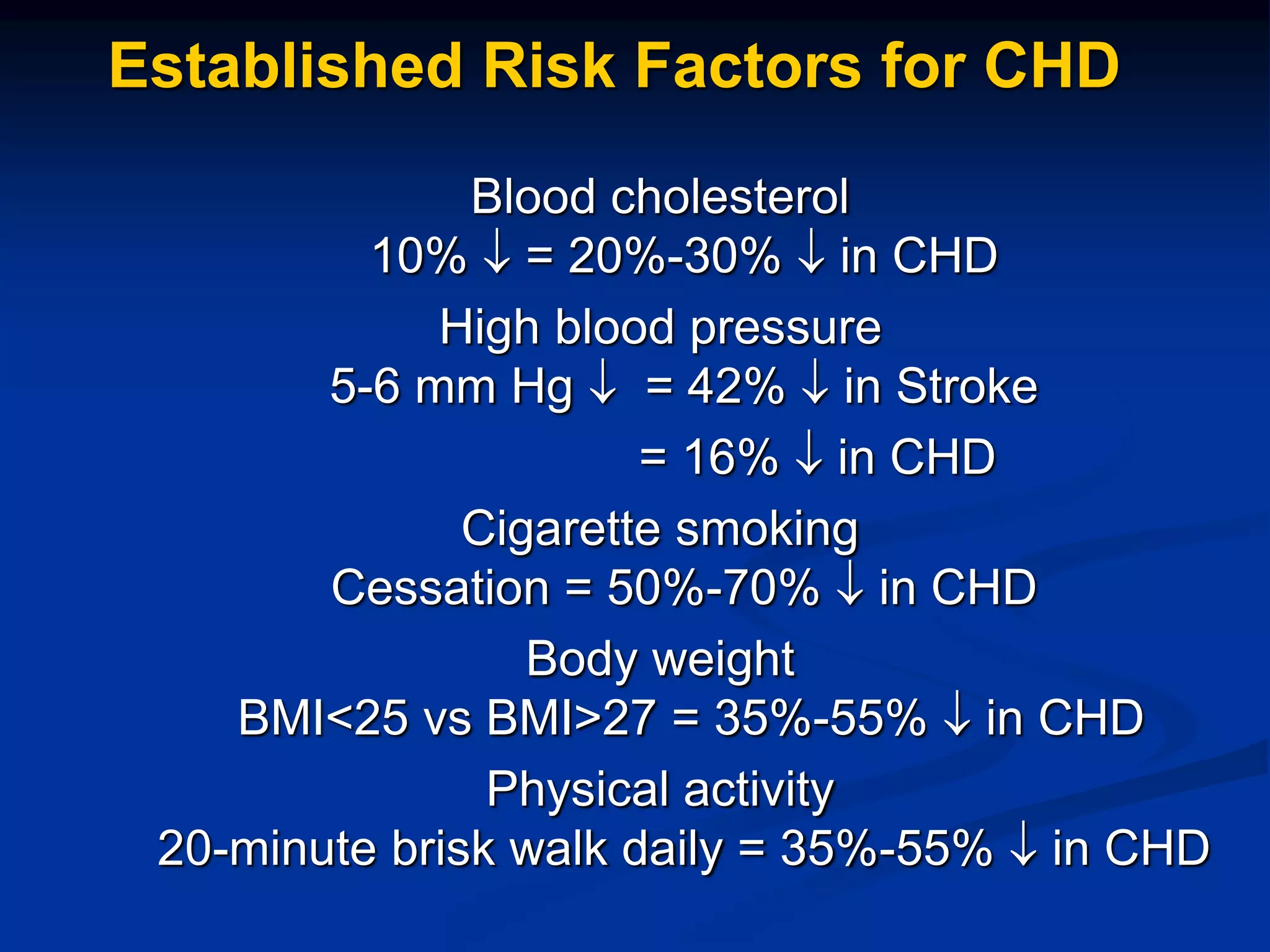 Established Risk Factors for CHD

Blood cholesterol
10% ↓ = 20%-30% ↓ in CHD

High blood pressure
5-6 mm Hg ↓ = 42% ↓ in Stroke
= 16% ↓ in CHD

Cigarette smoking
Cessation = 50%-70% ↓ in CHD

Body weight
BMI<25 vs BMI>27 = 35%-55% ↓ in CHD

Physical activity
20-minute brisk walk daily = 35%-55% ↓ in CHD